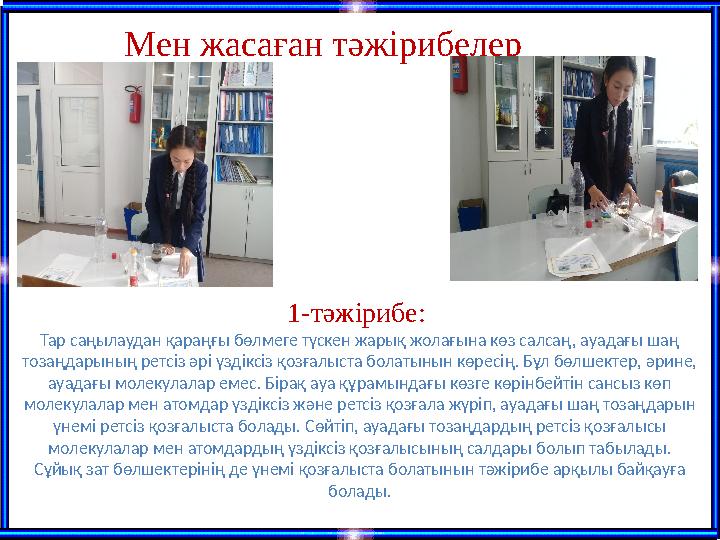 Мен жасаған тәжірибелер

1-тәжірибе:

Тар саңылаудан қараңғы бөлмеге түскен жарық жолағына көз салсаң, ауадағы шаң тозаңдарының ретсіз әрі үздіксіз қозғалыста болатынын көресің. Бұл бөлшектер, әрине, ауадағы молекулалар емес. Бірақ ауа құрамындағы көзге көрінбейтін сансыз көп молекулалар мен атомдар үздіксіз және ретсіз қозғала жүріп, ауадағы шаң тозаңдарын үнемі ретсіз қозғалыста болады. Сөйтіп, ауадағы тозаңдардың ретсіз қозғалысы молекулалар мен атомдардың үздіксіз қозғалысының салдары болып табылады. Сұйық зат бөлшектерінің де үнемі қозғалыста болатынын тәжірибе арқылы байқауға болады.